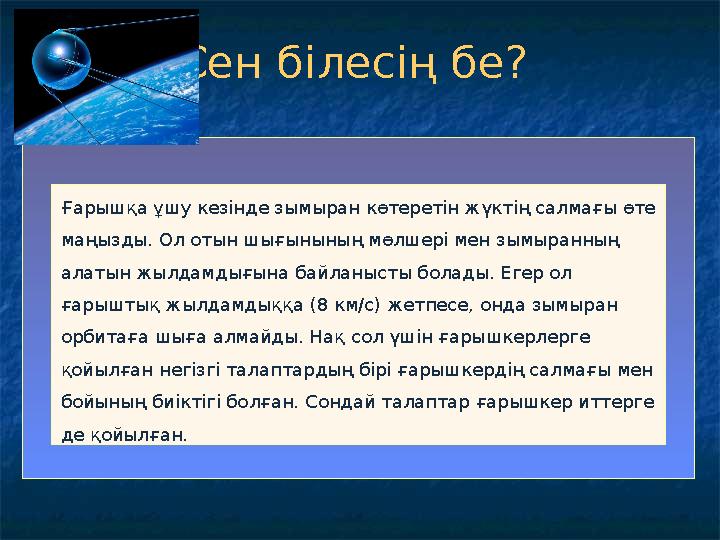 Сен білесің бе?

Ғарышқа ұшу кезінде зымыран көтеретін жүктің салмағы өте маңызды. Ол отын шығынының мөлшері мен зымыранның алатын жылдамдығына байланысты болады. Егер ол ғарыштық жылдамдыққа (8 км/с) жетпесе, онда зымыран орбитаға шыға алмайды. Нақ сол үшін ғарышкерлерге қойылған негізгі талаптардың бірі ғарышкердің салмағы мен бойының биіктігі болған. Сондай талаптар ғарышкер иттерге де қойылған.